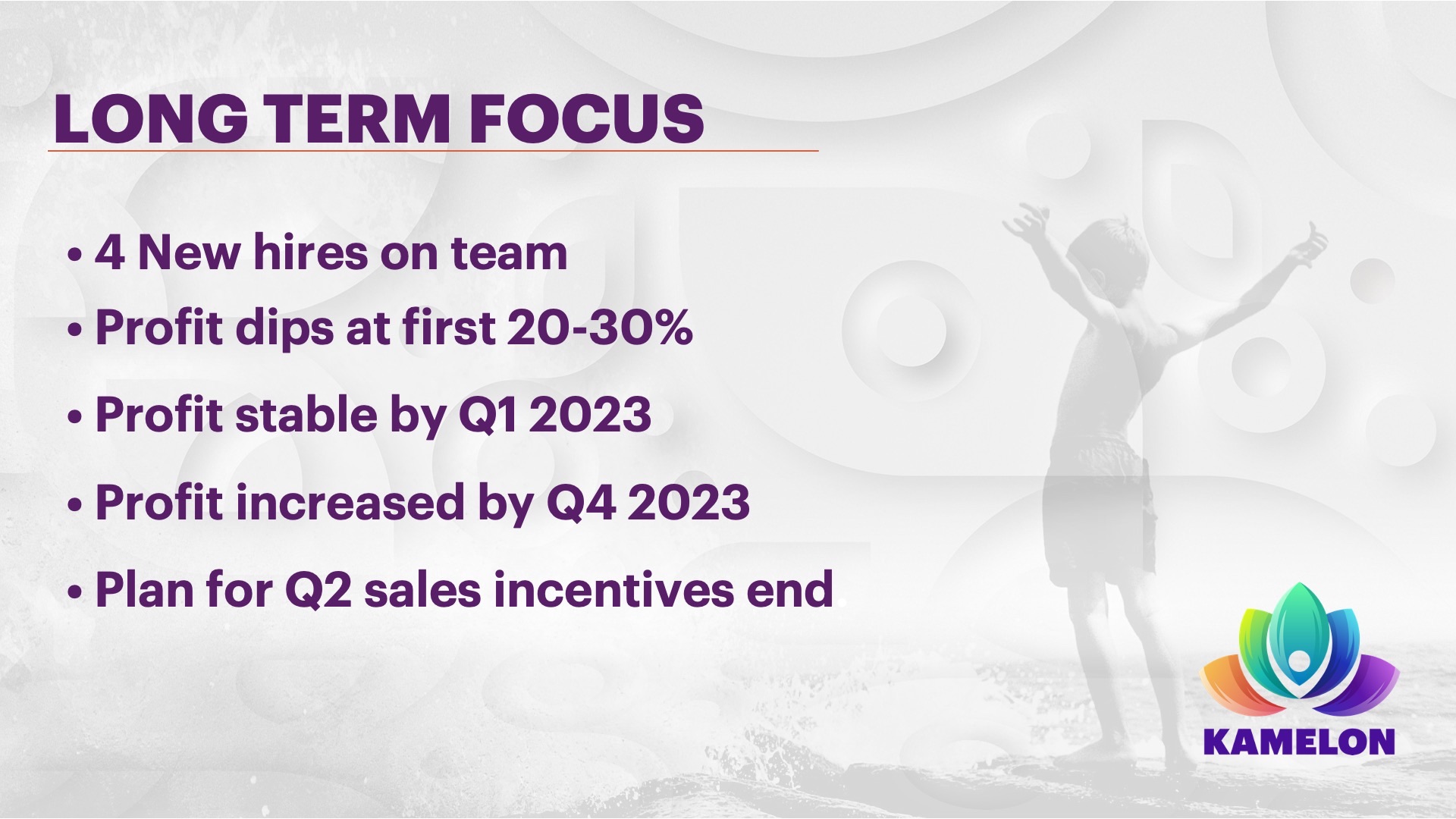 LONG TERM FOCUS

• 4 New hires on team
• Profit dips at first 20-30%
• Profit stable by Q1 2023
• Profit increased by Q4 2023
• Plan for Q2 sales incentives end

KAMELON